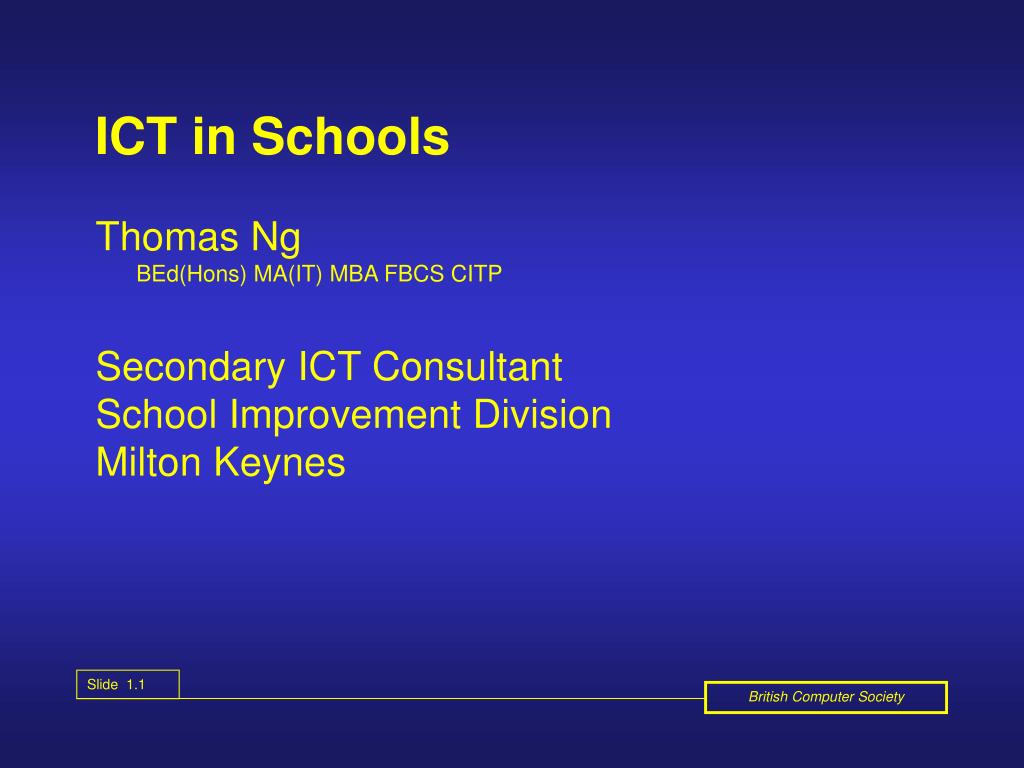 ICT in Schools

Thomas Ng
BEd(Hons) MA(IT) MBA FBCS CITP

Secondary ICT Consultant
School Improvement Division
Milton Keynes

Slide 1.1

British Computer Society